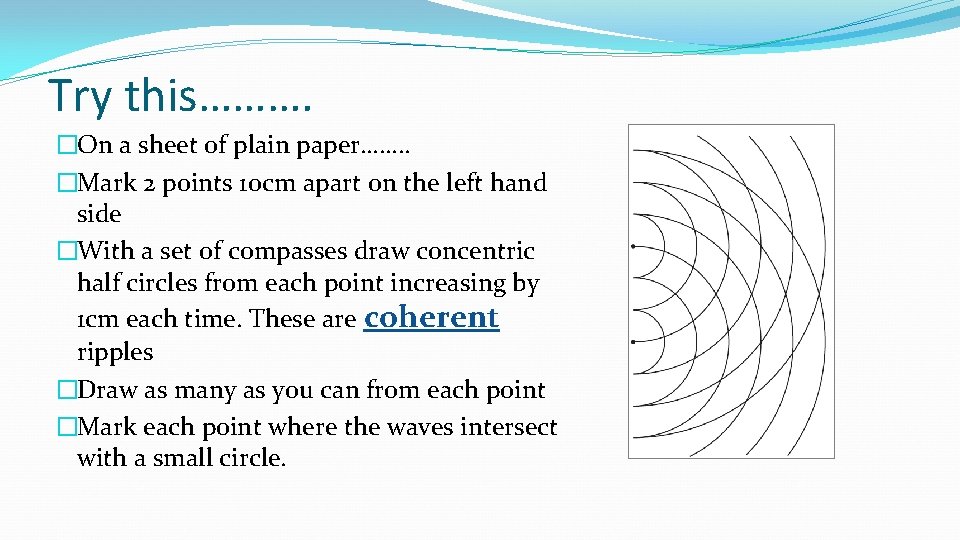 Try this……….

�On a sheet of plain paper……..
�Mark 2 points 10cm apart on the left hand side
�With a set of compasses draw concentric half circles from each point increasing by 1cm each time. These are coherent ripples
�Draw as many as you can from each point
�Mark each point where the waves intersect with a small circle.